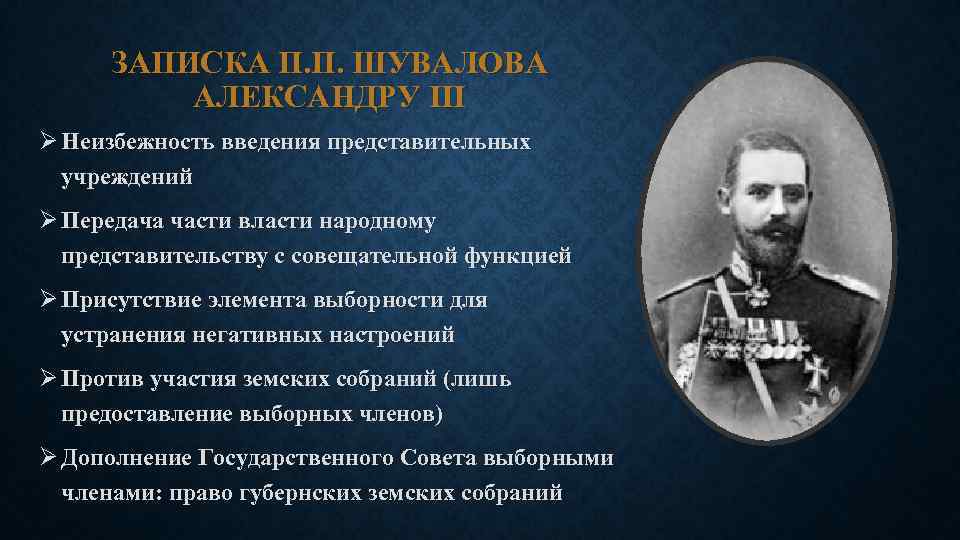 ЗАПИСКА П.П. ШУВАЛОВА АЛЕКСАНДРУ III

➢ Неизбежность введения представительных учреждений

➢ Передача части власти народному представительству с совещательной функцией

➢ Присутствие элемента выборности для устранения негативных настроений

➢ Против участия земских собраний (лишь предоставление выборных членов)

➢ Дополнение Государственного Совета выборными членами: право губернских земских собраний